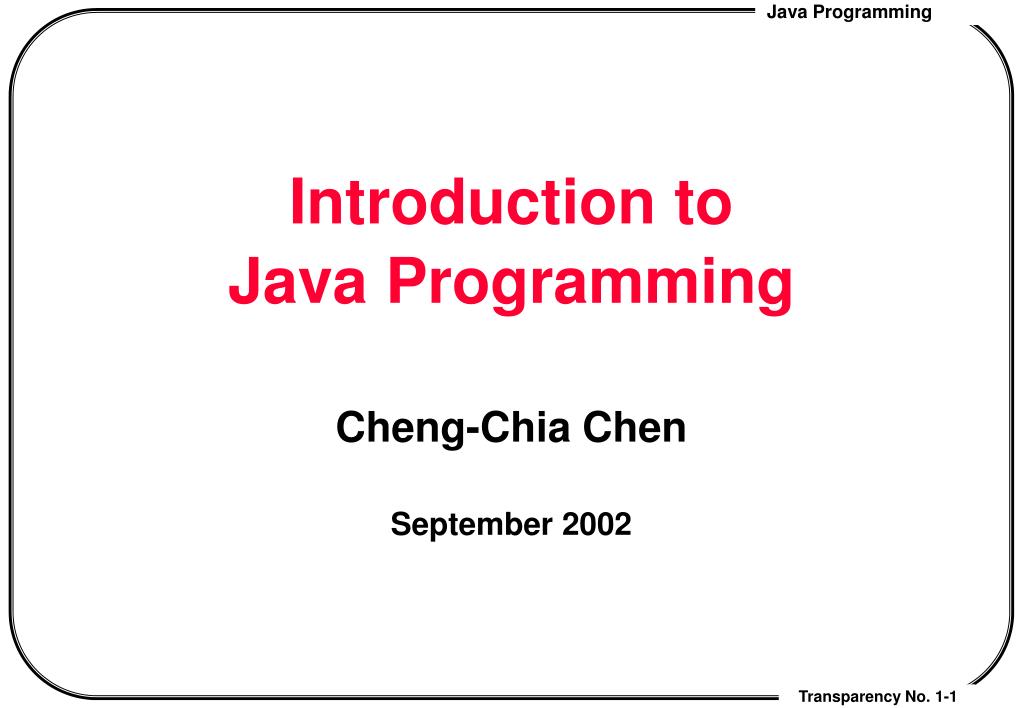 Java Programming

Introduction to Java Programming

Cheng-Chia Chen

September 2002

Transparency No. 1-1